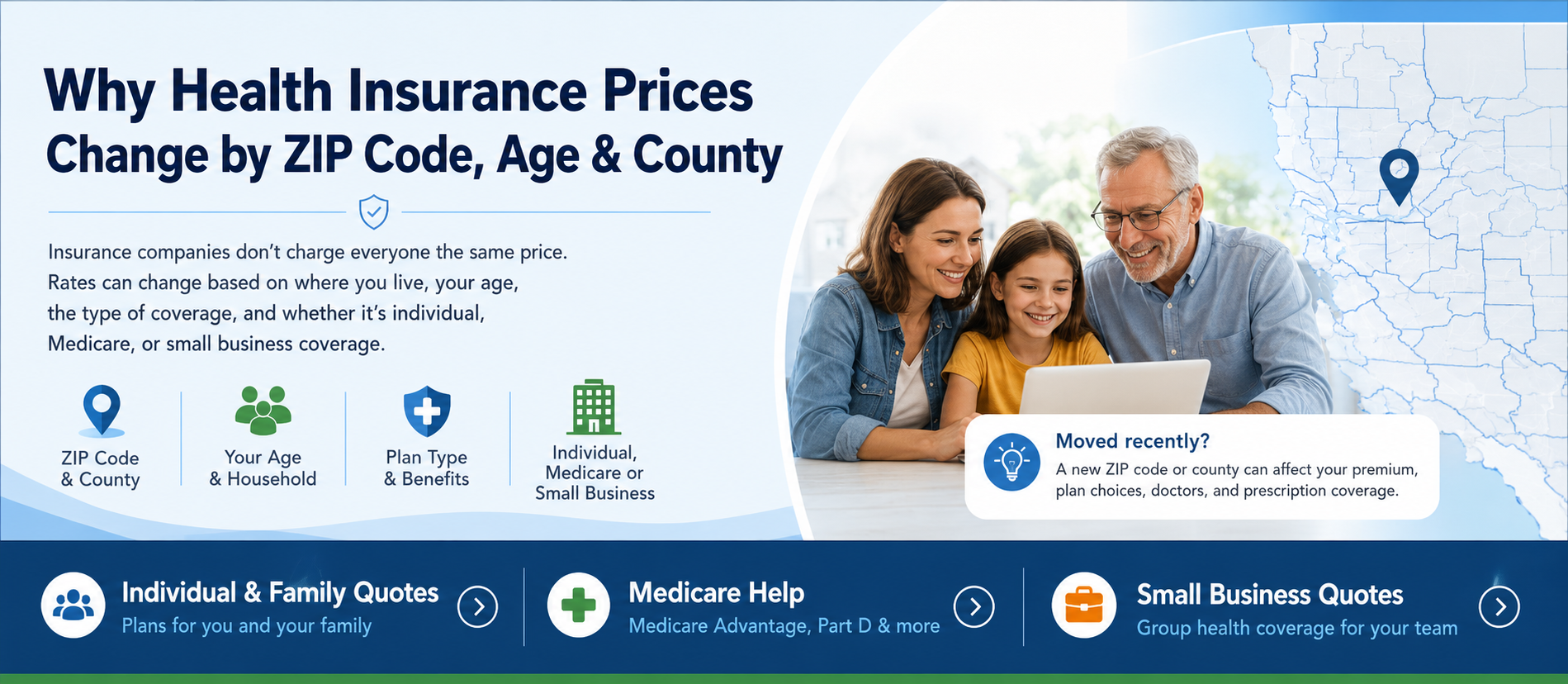 Why Health Insurance Prices
Change by ZIP Code, Age & County

Insurance companies don't charge everyone the same price. Rates can change based on where you live, your age, the type of coverage, and whether it's individual, Medicare, or small business coverage.

ZIP Code & County

Your Age & Household

Plan Type & Benefits

Individual, Medicare or Small Business

Moved recently?
A new ZIP code or county can affect your premium, plan choices, doctors, and prescription coverage.

Individual & Family Quotes
Plans for you and your family

Medicare Help
Medicare Advantage, Part D & more

Small Business Quotes
Group health coverage for your team